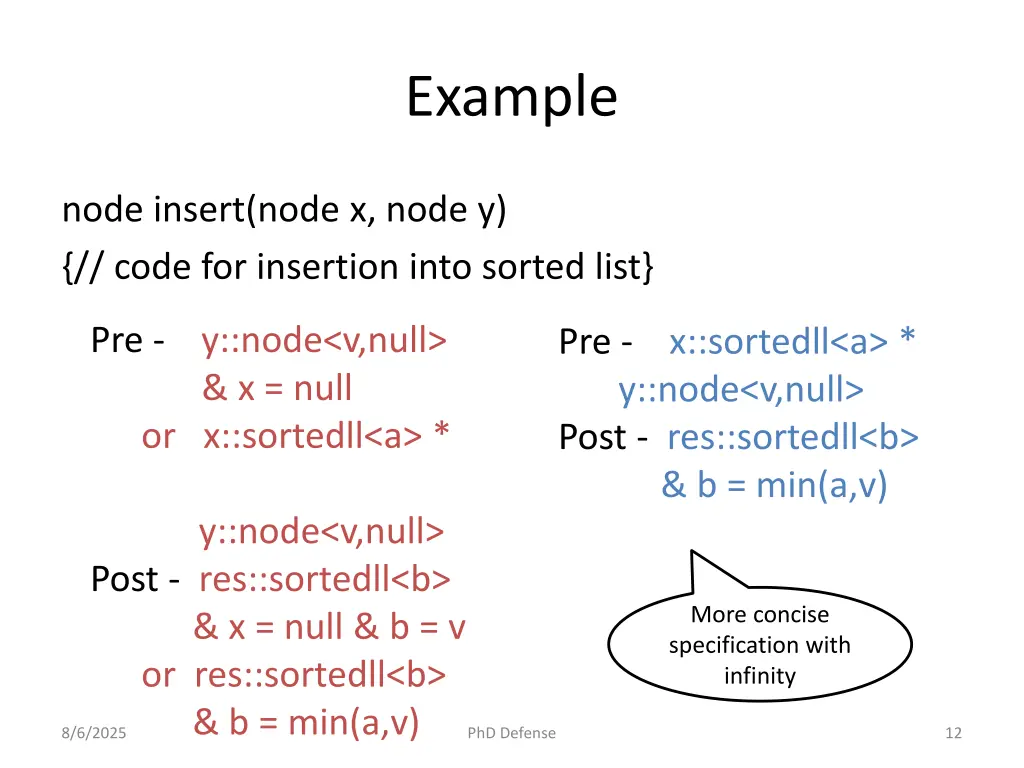 Example

node insert(node x, node y)
{// code for insertion into sorted list}

Pre - y::node<v,null>
& x = null
or x::sortedll<a> *

y::node<v,null>
Post - res::sortedll<b>
& x = null & b = v
or res::sortedll<b>
& b = min(a,v)

Pre - x::sortedll<a> *
y::node<v,null>
Post - res::sortedll<b>
& b = min(a,v)

More concise specification with infinity

8/6/2025

PhD Defense

12